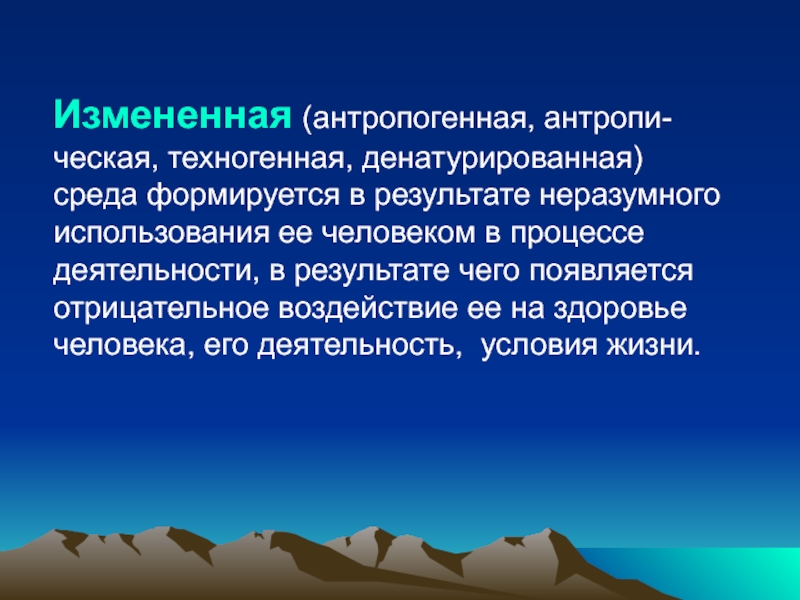 Измененная (антропогенная, антропическая, техногенная, денатурированная) среда формируется в результате неразумного использования ее человеком в процессе деятельности, в результате чего появляется отрицательное воздействие ее на здоровье человека, его деятельность, условия жизни.